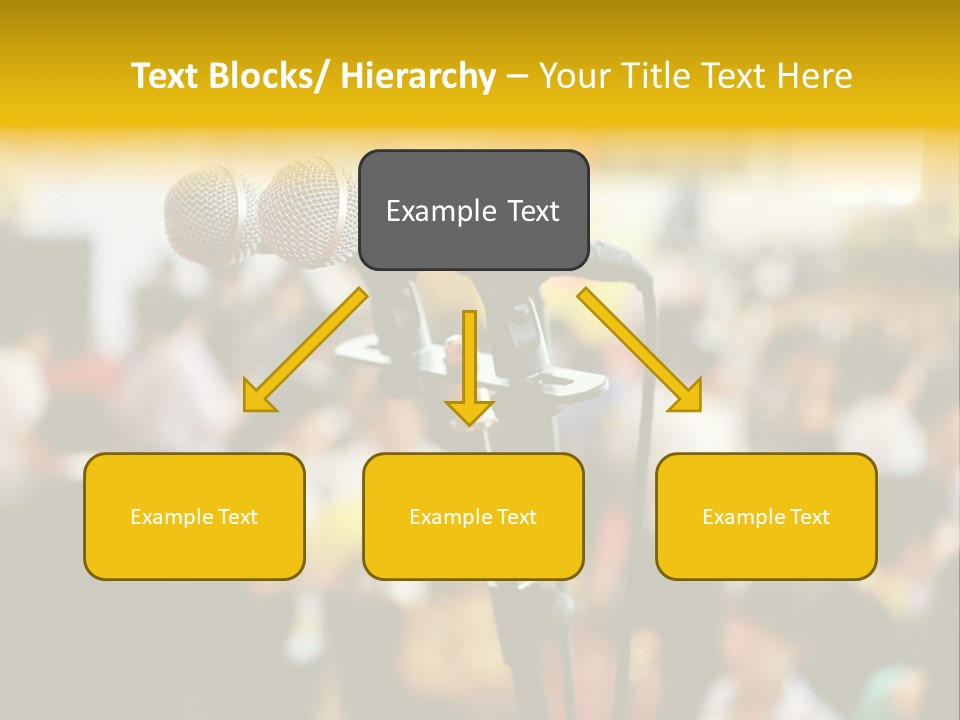 Text Blocks/ Hierarchy – Your Title Text Here

Example Text

Example Text

Example Text

Example Text